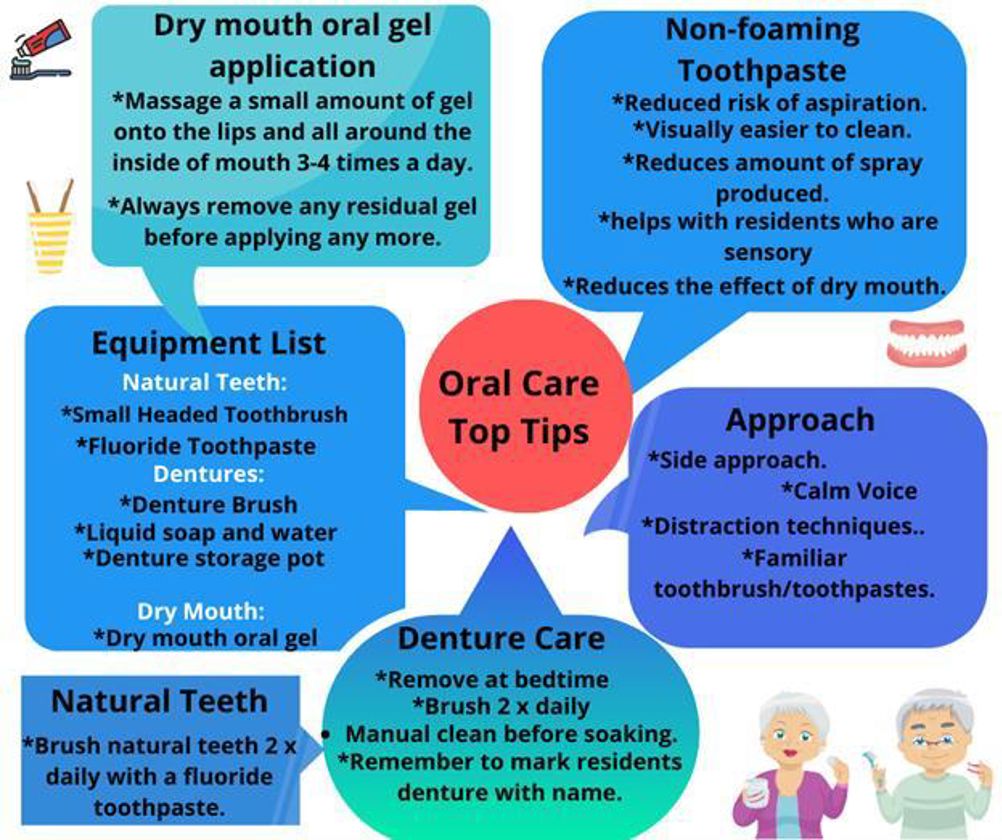 Dry mouth oral gel application
*Massage a small amount of gel onto the lips and all around the inside of mouth 3-4 times a day.
*Always remove any residual gel before applying any more.

Non-foaming Toothpaste
*Reduced risk of aspiration.
*Visually easier to clean.
*Reduces amount of spray produced.
*helps with residents who are sensory
*Reduces the effect of dry mouth.

Equipment List
Natural Teeth:
*Small Headed Toothbrush
*Fluoride Toothpaste
Dentures:
*Denture Brush
*Liquid soap and water
*Denture storage pot

Dry Mouth:
*Dry mouth oral gel

Oral Care Top Tips

Approach
*Side approach.
*Calm Voice
*Distraction techniques..
*Familiar toothbrush/toothpastes.

Natural Teeth
*Brush natural teeth 2 x daily with a fluoride toothpaste.

Denture Care
*Remove at bedtime
*Brush 2 x daily
• Manual clean before soaking.
*Remember to mark residents denture with name.